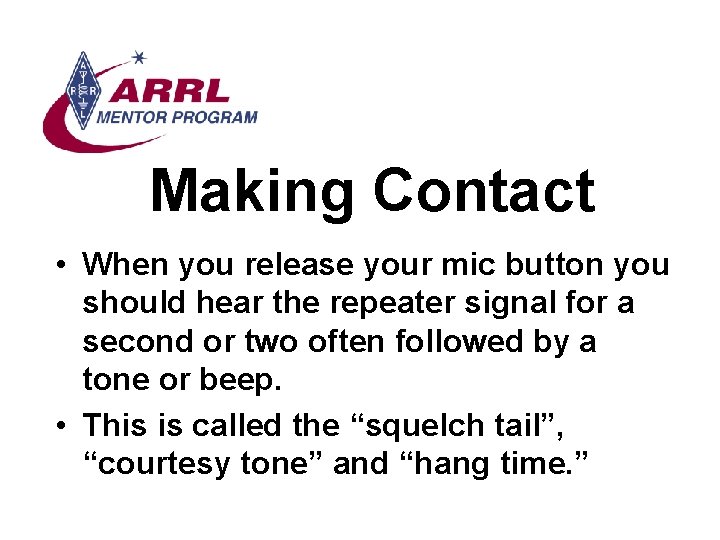 ARRL
MENTOR PROGRAM

Making Contact

• When you release your mic button you should hear the repeater signal for a second or two often followed by a tone or beep.
• This is called the “squelch tail”, “courtesy tone” and “hang time.”